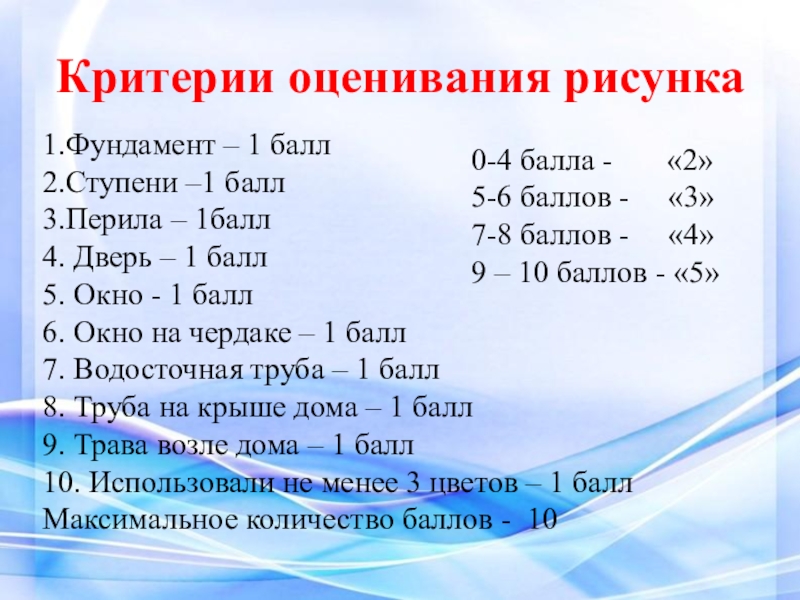 Критерии оценивания рисунка

1.Фундамент – 1 балл
2.Ступени –1 балл
3.Перила – 1балл
4. Дверь – 1 балл
5. Окно - 1 балл
6. Окно на чердаке – 1 балл
7. Водосточная труба – 1 балл
8. Труба на крыше дома – 1 балл
9. Трава возле дома – 1 балл
10. Использовали не менее 3 цветов – 1 балл
Максимальное количество баллов - 10

0-4 балла - «2»
5-6 баллов - «3»
7-8 баллов - «4»
9 – 10 баллов - «5»